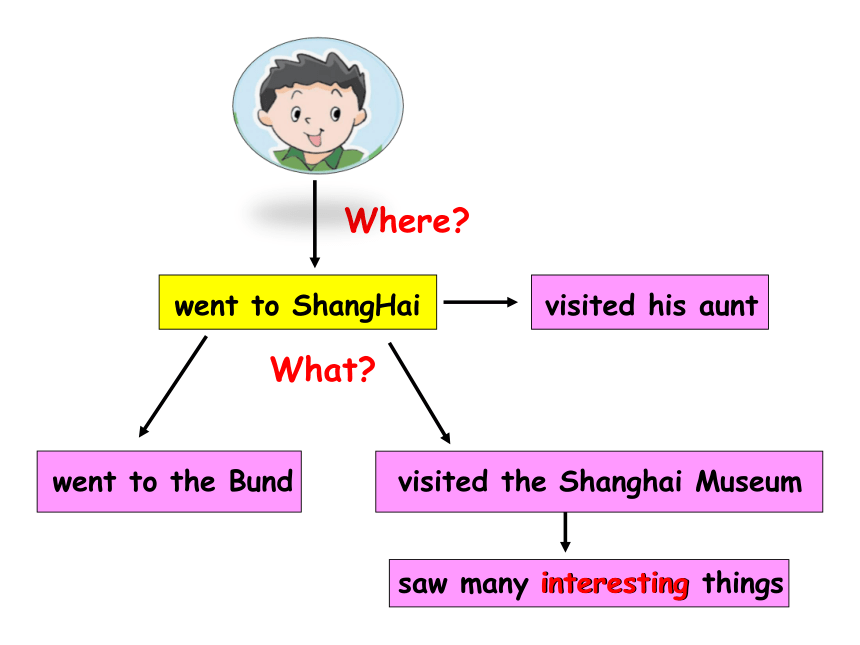 Where?

went to ShangHai

visited his aunt

What?

went to the Bund

visited the Shanghai Museum

saw many interesting things